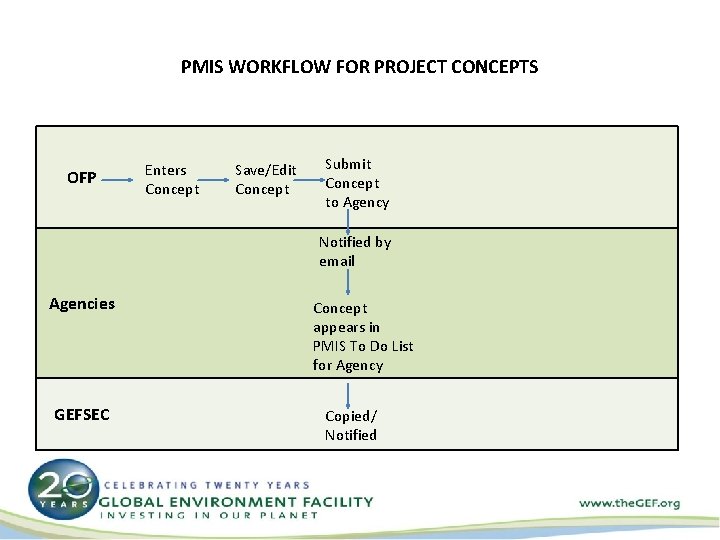 PMIS WORKFLOW FOR PROJECT CONCEPTS

OFP

Enters Concept

Save/Edit Concept

Submit Concept to Agency

Agencies

Notified by email

Concept appears in PMIS To Do List for Agency

GEFSEC

Copied/ Notified

20 YEARS

CELEBRATING TWENTY YEARS

GLOBAL ENVIRONMENT FACILITY

INVESTING IN OUR PLANET

www.theGEF.org